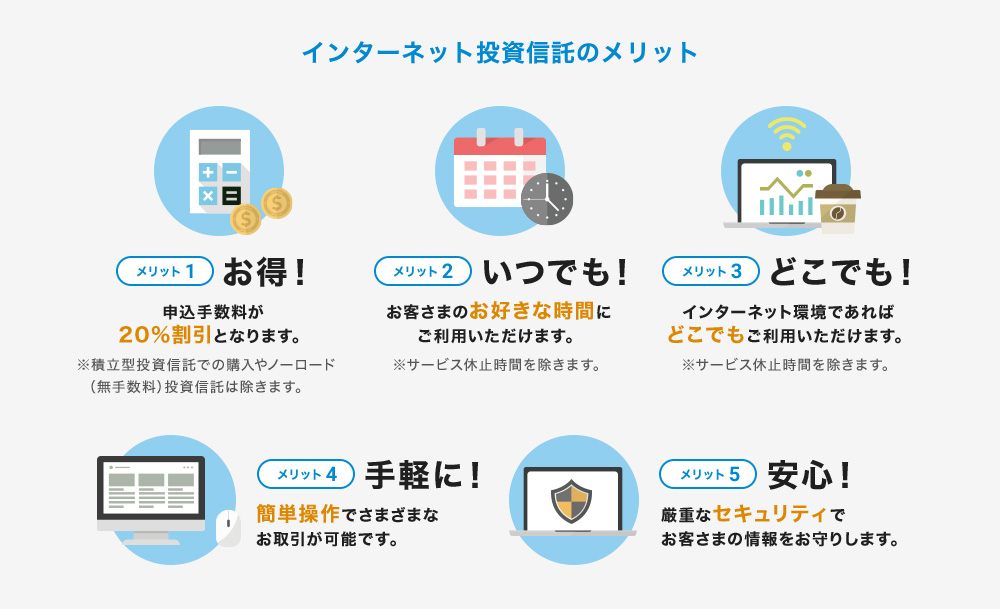 インターネット投資信託のメリット

メリット 1 お得！

申込手数料が 20%割引となります。

※積立型投資信託での購入やノーロード（無手数料）投資信託は除きます。

メリット 2 いつでも！

お客さまのお好きな時間にご利用いただけます。

※サービス休止時間を除きます。

メリット 3 どこでも！

インターネット環境であればどこでもご利用いただけます。

※サービス休止時間を除きます。

メリット 4 手軽に！

簡単操作でさまざまなお取引が可能です。

メリット 5 安心！

厳重なセキュリティでお客さまの情報をお守りします。